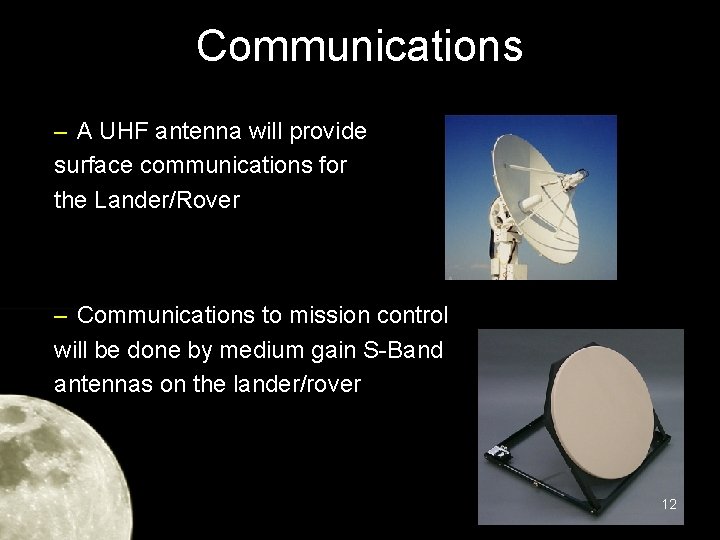 Communications

– A UHF antenna will provide surface communications for the Lander/Rover

– Communications to mission control will be done by medium gain S-Band antennas on the lander/rover

12